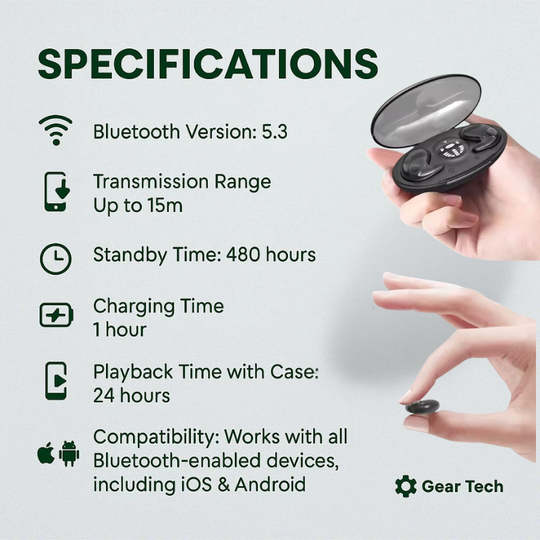 SPECIFICATIONS

Bluetooth Version: 5.3

Transmission Range
Up to 15m

Standby Time: 480 hours

Charging Time
1 hour

Playback Time with Case:
24 hours

Compatibility: Works with all Bluetooth-enabled devices, including iOS & Android

Gear Tech